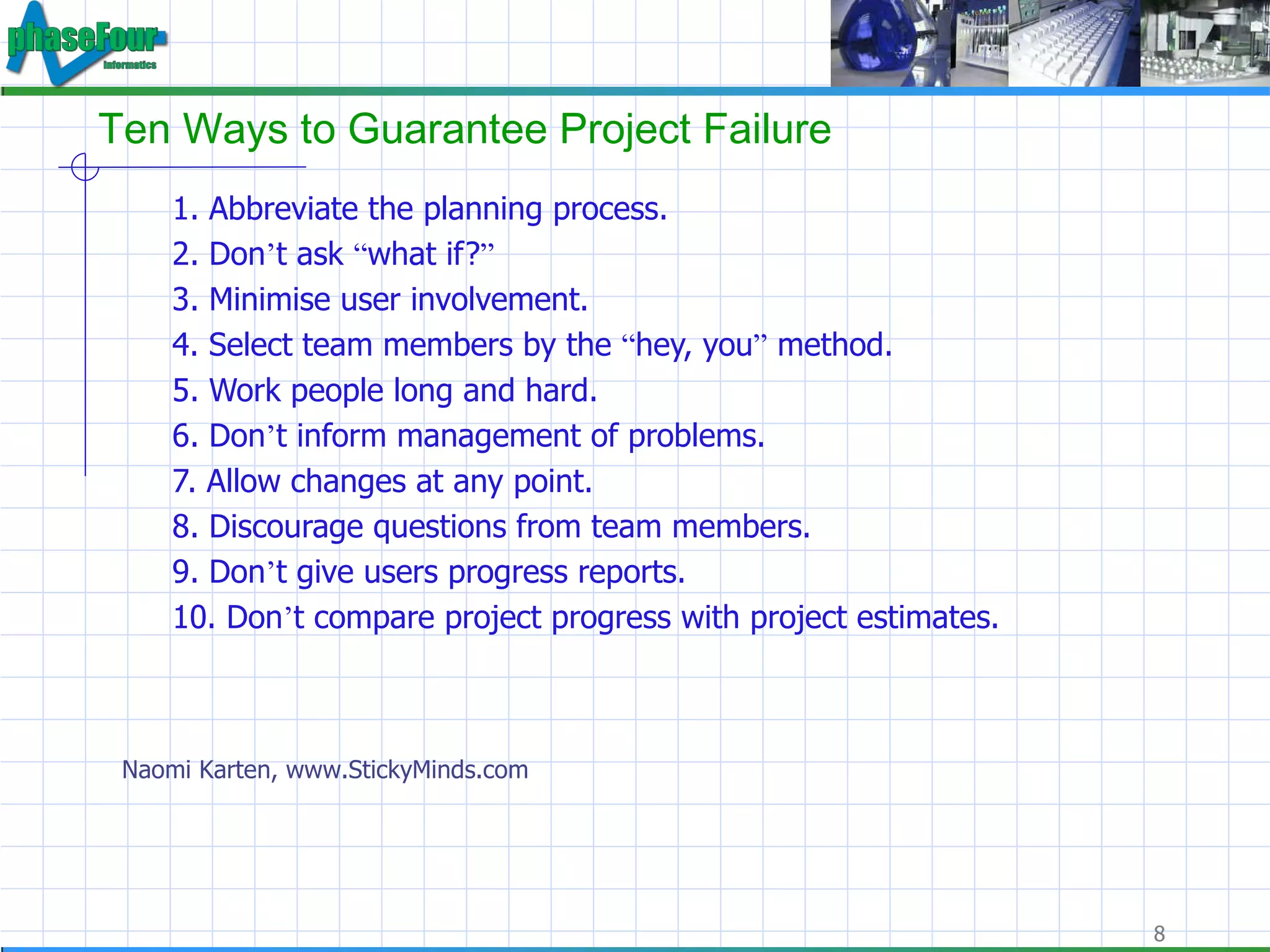 phaseFour
Informatics

Ten Ways to Guarantee Project Failure

1. Abbreviate the planning process.
2. Don’t ask “what if?”
3. Minimise user involvement.
4. Select team members by the “hey, you” method.
5. Work people long and hard.
6. Don’t inform management of problems.
7. Allow changes at any point.
8. Discourage questions from team members.
9. Don’t give users progress reports.
10. Don’t compare project progress with project estimates.

Naomi Karten, www.StickyMinds.com

8